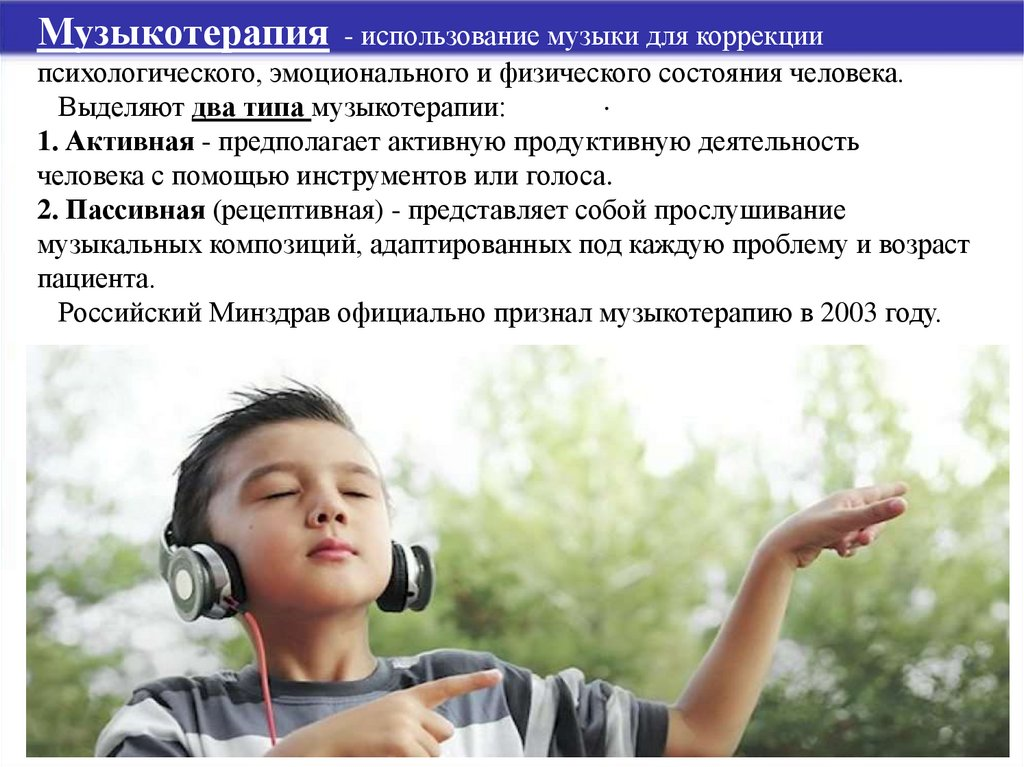 Музыкотерапия - использование музыки для коррекции психологического, эмоционального и физического состояния человека.

Выделяют два типа музыкотерапии:

1. Активная - предполагает активную продуктивную деятельность человека с помощью инструментов или голоса.

2. Пассивная (рецептивная) - представляет собой прослушивание музыкальных композиций, адаптированных под каждую проблему и возраст пациента.

Российский Минздрав официально признал музыкотерапию в 2003 году.